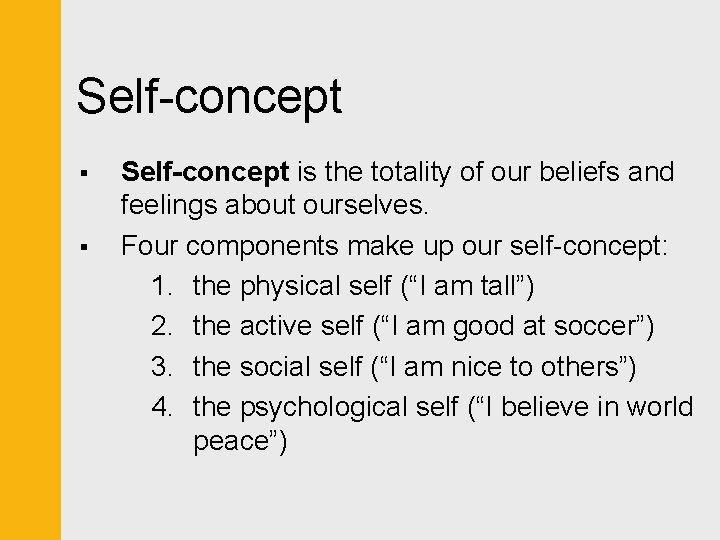 Self-concept

▪ Self-concept is the totality of our beliefs and feelings about ourselves.

▪ Four components make up our self-concept:
1. the physical self (“I am tall”)
2. the active self (“I am good at soccer”)
3. the social self (“I am nice to others”)
4. the psychological self (“I believe in world peace”)